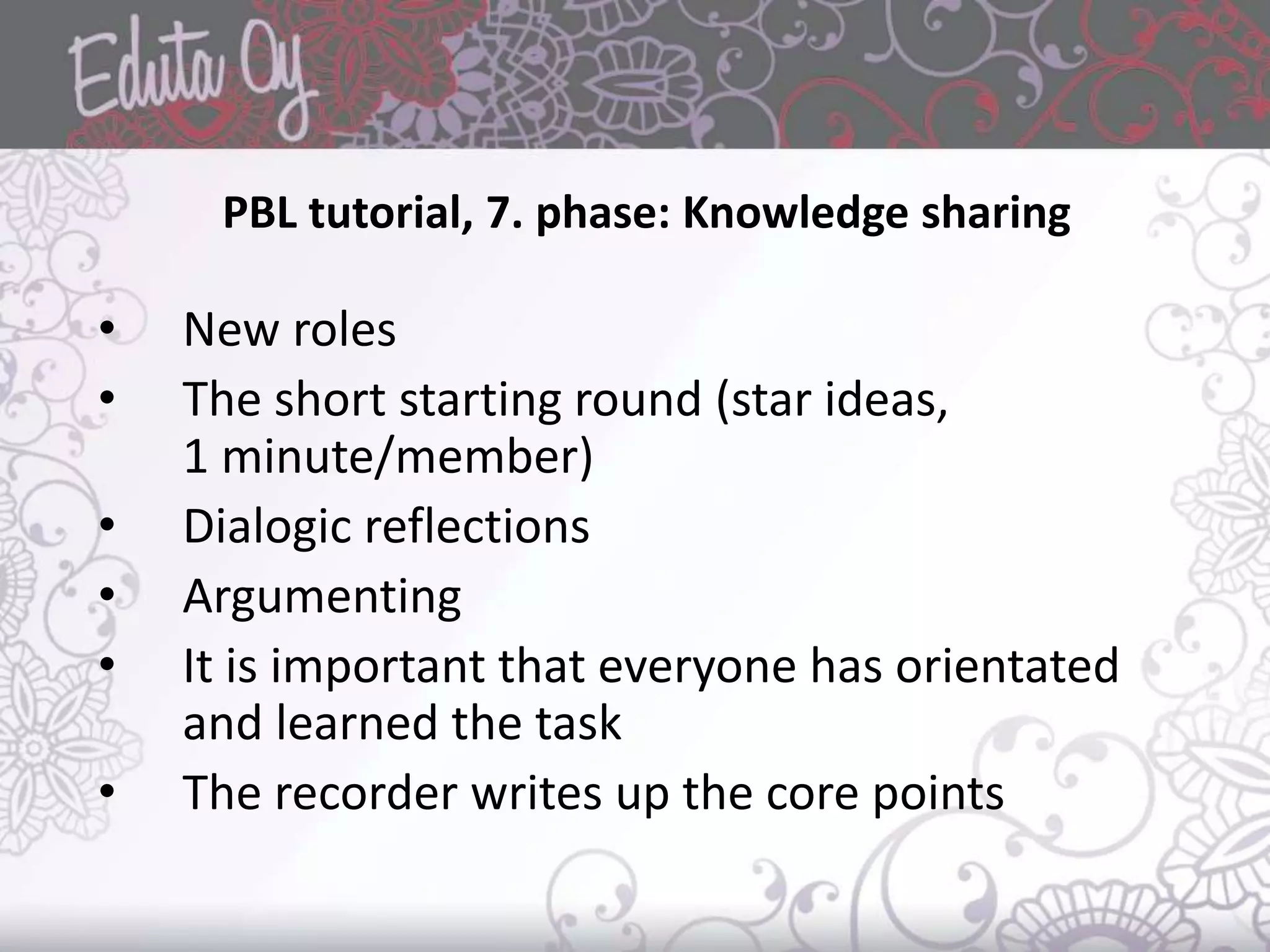 Eduta Oy

PBL tutorial, 7. phase: Knowledge sharing

• New roles
• The short starting round (star ideas, 1 minute/member)
• Dialogic reflections
• Argumenting
• It is important that everyone has orientated and learned the task
• The recorder writes up the core points